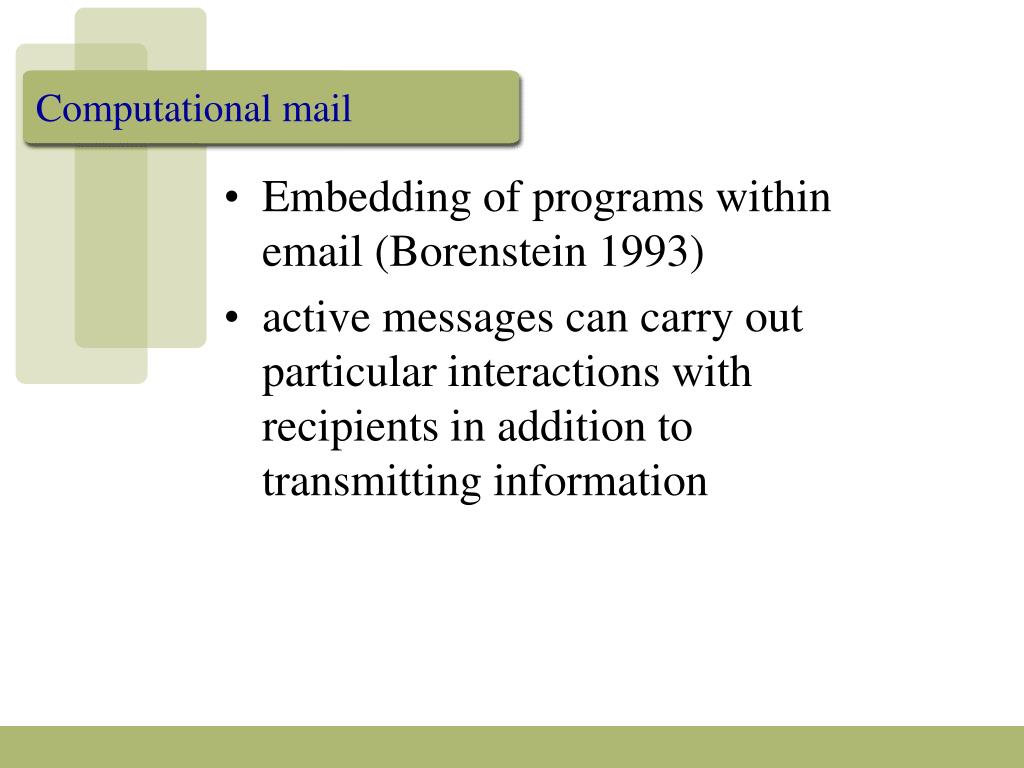 Computational mail

• Embedding of programs within email (Borenstein 1993)
• active messages can carry out particular interactions with recipients in addition to transmitting information